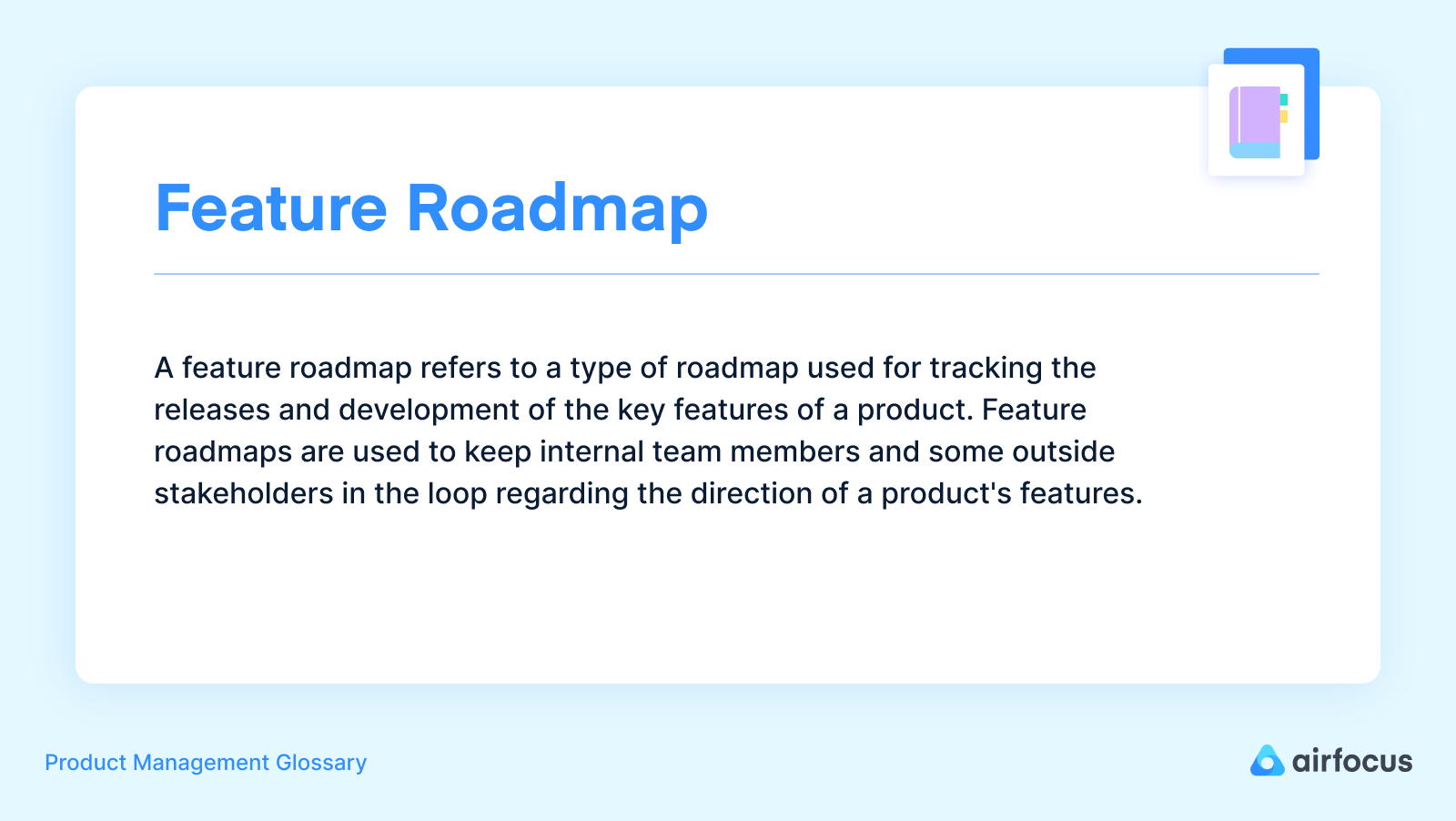 Feature Roadmap

A feature roadmap refers to a type of roadmap used for tracking the releases and development of the key features of a product. Feature roadmaps are used to keep internal team members and some outside stakeholders in the loop regarding the direction of a product's features.

Product Management Glossary

airfocus